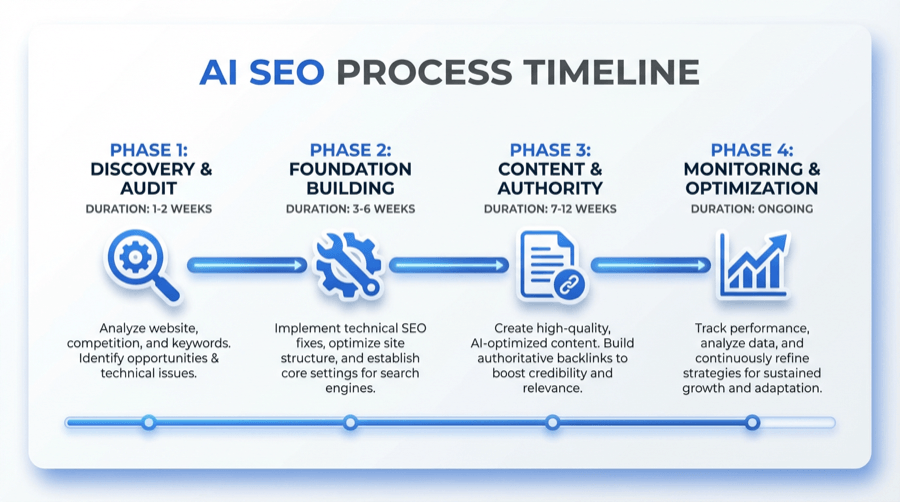 AI SEO PROCESS TIMELINE

PHASE 1:
DISCOVERY & AUDIT
DURATION: 1-2 WEEKS

Analyze website, competition, and keywords. Identify opportunities & technical issues.

PHASE 2:
FOUNDATION BUILDING
DURATION: 3-6 WEEKS

Implement technical SEO fixes, optimize site structure, and establish core settings for search engines.

PHASE 3:
CONTENT & AUTHORITY
DURATION: 7-12 WEEKS

Create high-quality, AI-optimized content. Build authoritative backlinks to boost credibility and relevance.

PHASE 4:
MONITORING & OPTIMIZATION
DURATION: ONGOING

Track performance, analyze data, and continuously refine strategies for sustained growth and adaptation.